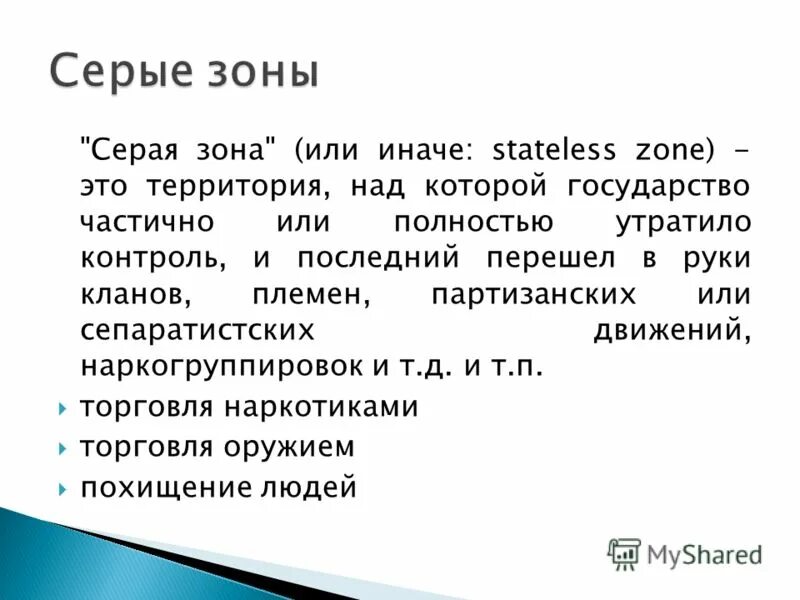 Серые зоны

"Серая зона" (или иначе: stateless zone) - это территория, над которой государство частично или полностью утратило контроль, и последний перешел в руки кланов, племен, партизанских или сепаратистских движений, наркогруппировок и т.д. и т.п.

торговля наркотиками

торговля оружием

похищение людей

MyShared